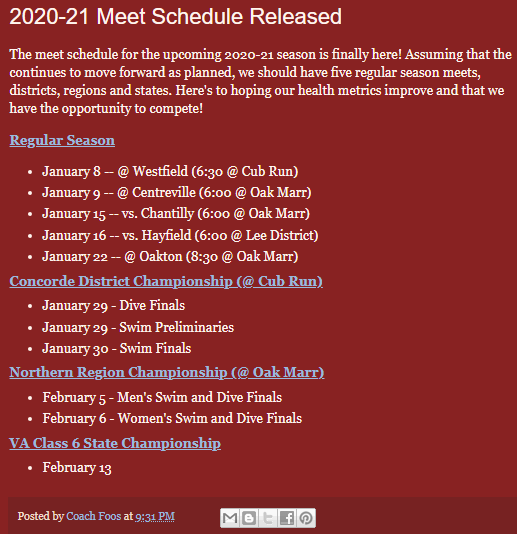 2020-21 Meet Schedule Released

The meet schedule for the upcoming 2020-21 season is finally here! Assuming that the continues to move forward as planned, we should have five regular season meets, districts, regions and states. Here's to hoping our health metrics improve and that we have the opportunity to compete!

Regular Season

- January 8 -- @ Westfield (6:30 @ Cub Run)
- January 9 -- @ Centreville (6:00 @ Oak Marr)
- January 15 -- vs. Chantilly (6:00 @ Oak Marr)
- January 16 -- vs. Hayfield (6:00 @ Lee District)
- January 22 -- @ Oakton (8:30 @ Oak Marr)

Concorde District Championship (@ Cub Run)

- January 29 - Dive Finals
- January 29 - Swim Preliminaries
- January 30 - Swim Finals

Northern Region Championship (@ Oak Marr)

- February 5 - Men's Swim and Dive Finals
- February 6 - Women's Swim and Dive Finals

VA Class 6 State Championship

- February 13

Posted by Coach Foos at 9:31 PM